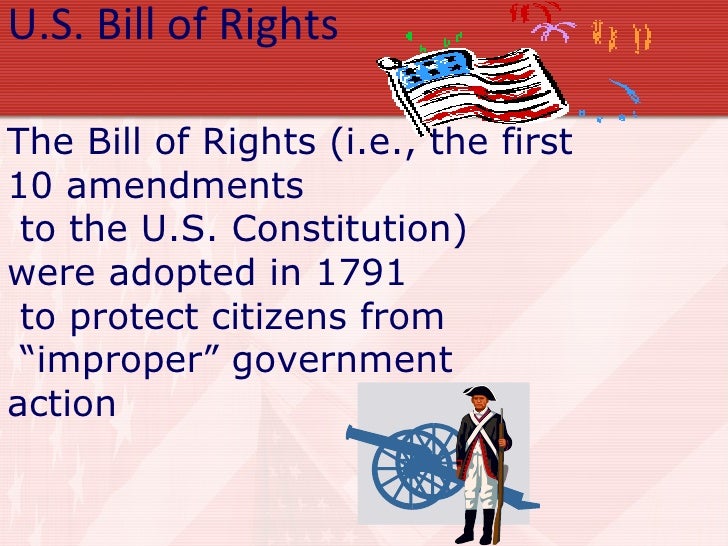 U.S. Bill of Rights

The Bill of Rights (i.e., the first 10 amendments to the U.S. Constitution) were adopted in 1791 to protect citizens from “improper” government action